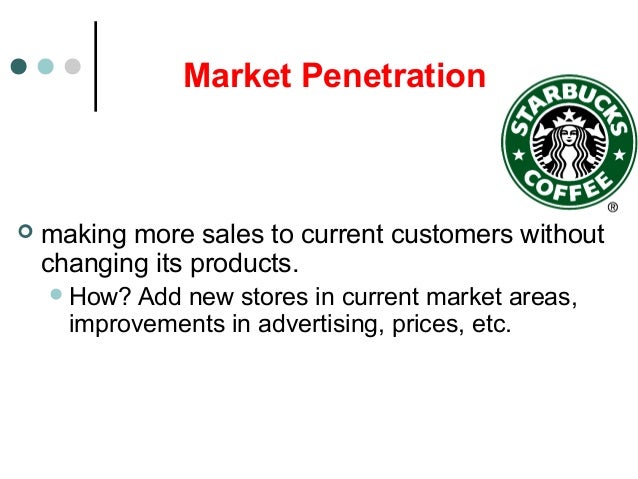 Market Penetration

STARBUCKS COFFEE ®

making more sales to current customers without changing its products.

How? Add new stores in current market areas, improvements in advertising, prices, etc.